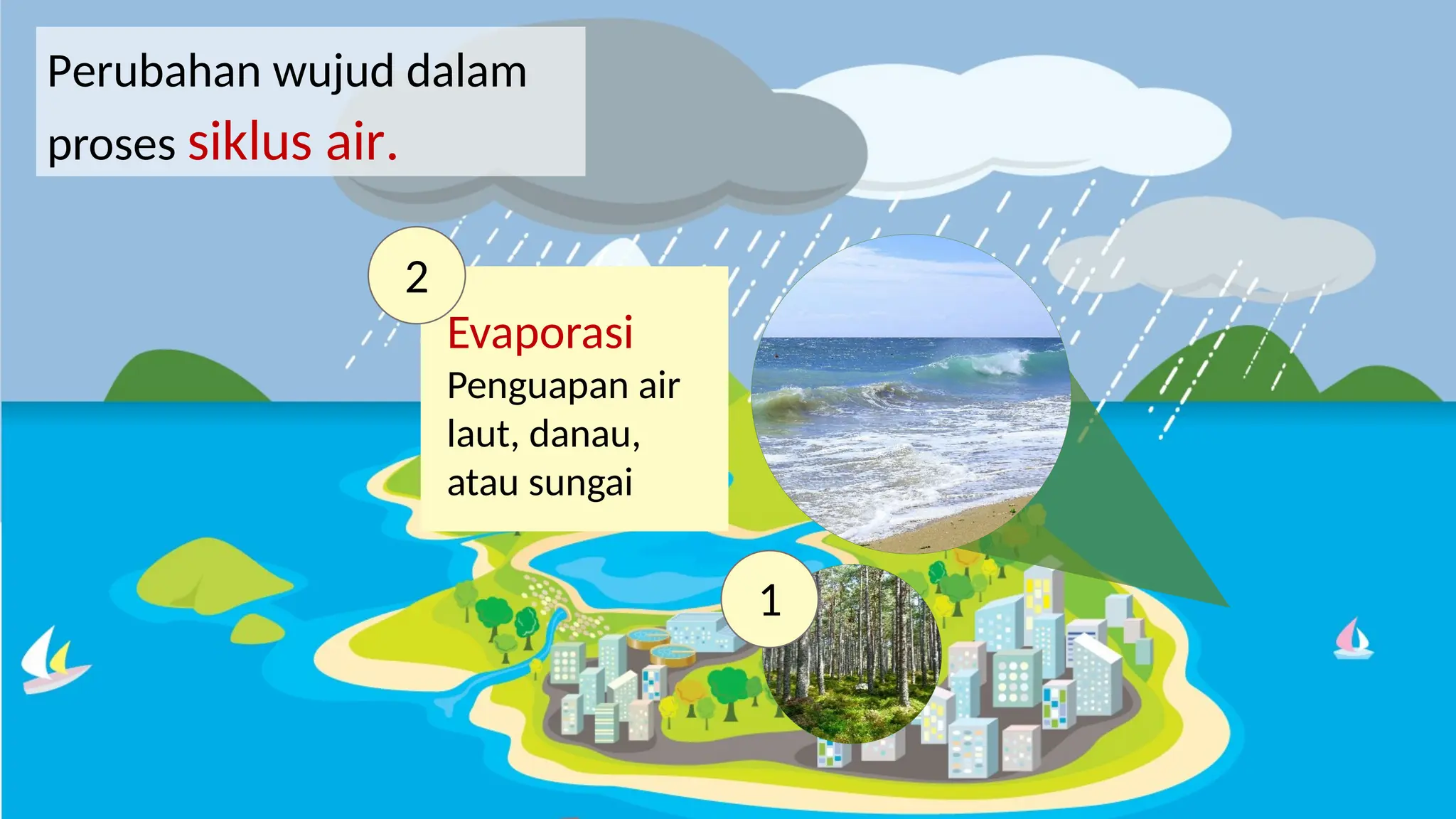 Perubahan wujud dalam proses siklus air.

2

Evaporasi
Penguapan air laut, danau, atau sungai

1